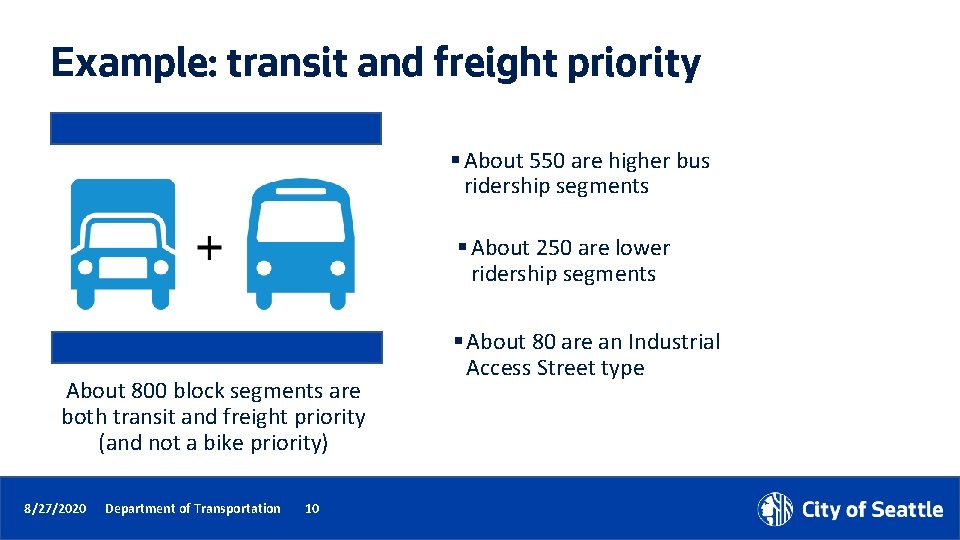 Example: transit and freight priority

+

About 800 block segments are both transit and freight priority (and not a bike priority)

▪ About 550 are higher bus ridership segments

▪ About 250 are lower ridership segments

▪ About 80 are an Industrial Access Street type

8/27/2020 Department of Transportation 10

City of Seattle